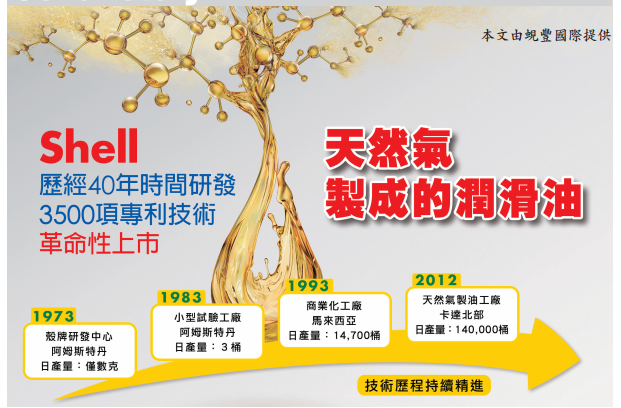 本文由蜆豐國際提供

Shell
歷經40年時間研發
3500項專利技術
革命性上市

天然氣
製成的潤滑油

1973
殼牌研發中心
阿姆斯特丹
日產量：僅數克

1983
小型試驗工廠
阿姆斯特丹
日產量：3桶

1993
商業化工廠
馬來西亞
日產量：14,700桶

2012
天然氣製油工廠
卡達北部
日產量：140,000桶

技術歷程持續精進